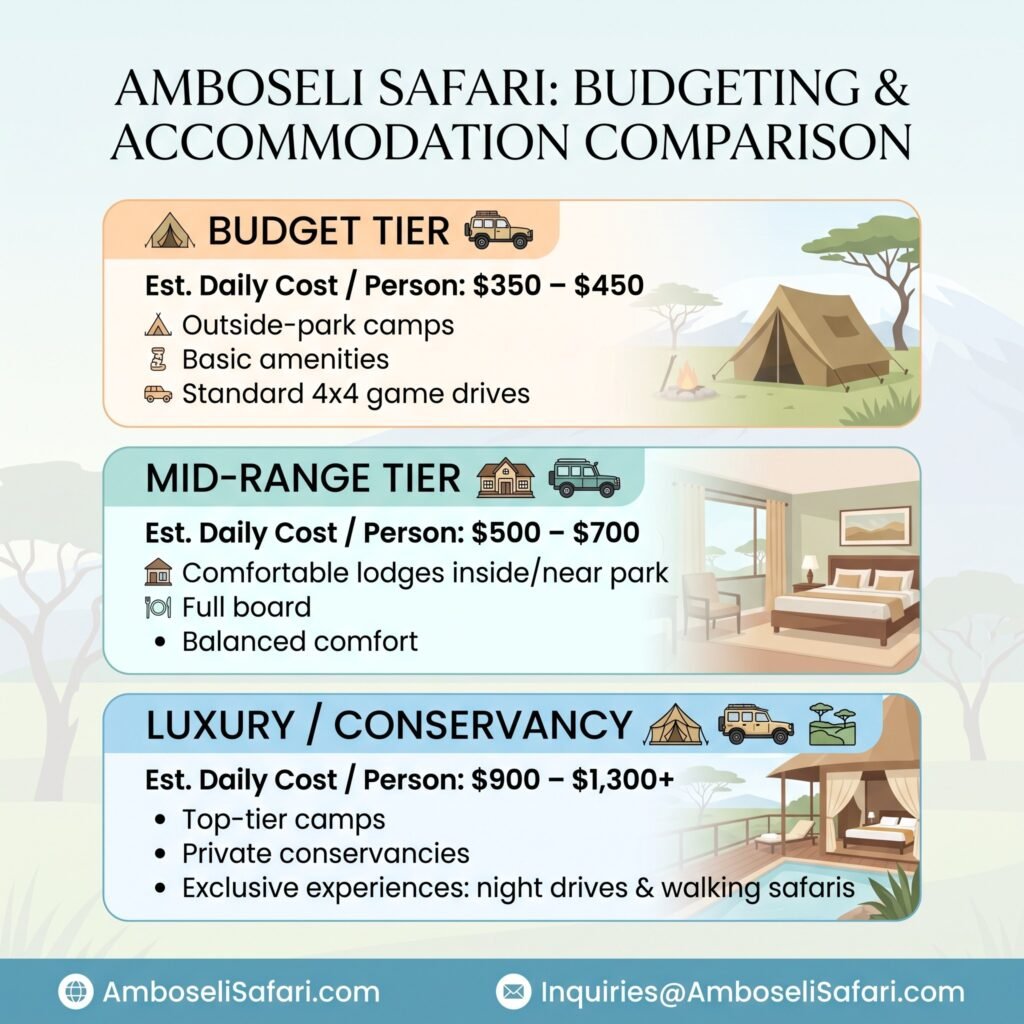 AMBOSELI SAFARI: BUDGETING & ACCOMMODATION COMPARISON

BUDGET TIER

Est. Daily Cost / Person: \$350 – \$450

Outside-park camps
Basic amenities
Standard 4x4 game drives

MID-RANGE TIER

Est. Daily Cost / Person: \$500 – \$700

Comfortable lodges inside/near park
Full board
• Balanced comfort

LUXURY / CONSERVANCY

Est. Daily Cost / Person: \$900 – \$1,300+

• Top-tier camps
• Private conservancies
• Exclusive experiences: night drives & walking safaris

AmboseliSafari.com
Inquiries@AmboseliSafari.com